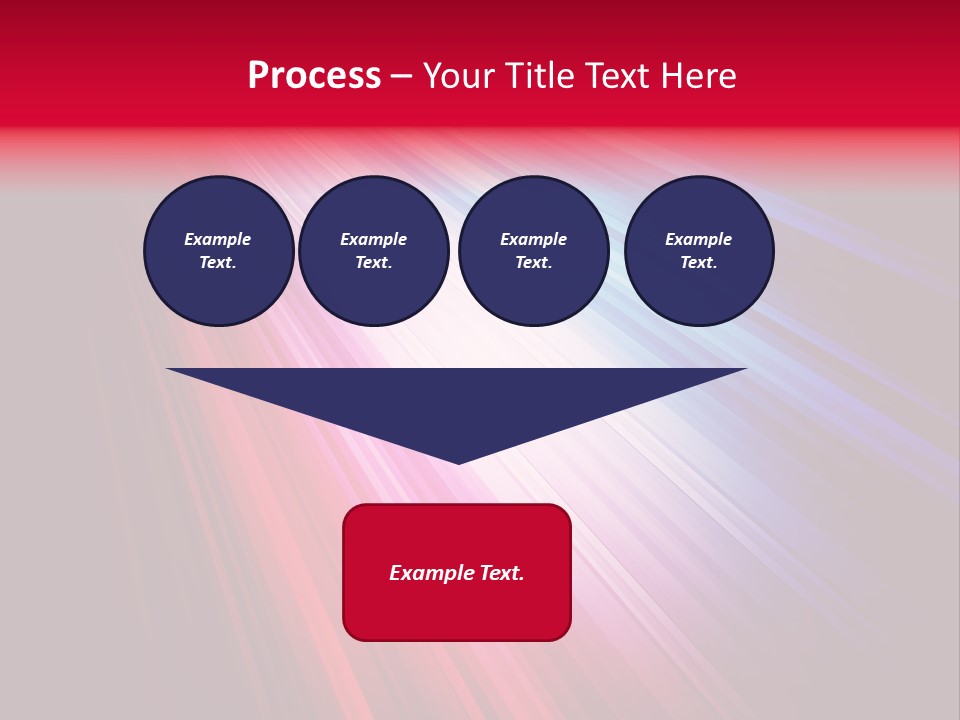 Process – Your Title Text Here

Example Text.

Example Text.

Example Text.

Example Text.

Example Text.